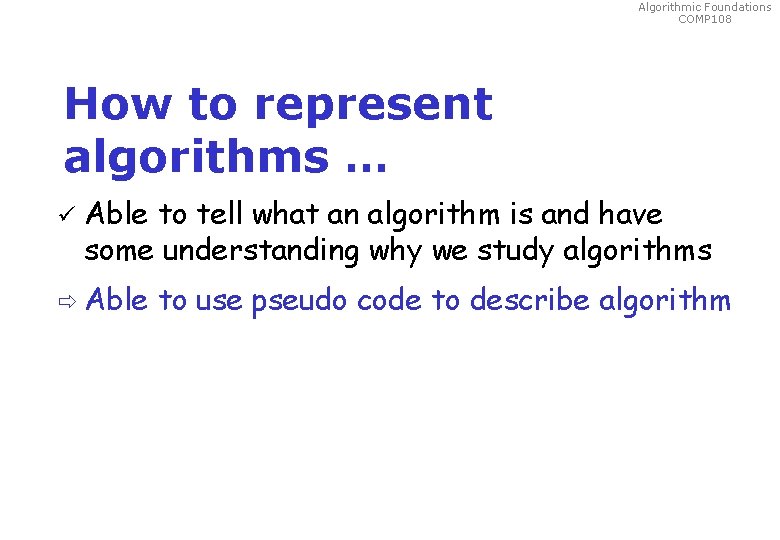 Algorithmic Foundations
COMP108

How to represent algorithms …

✓ Able to tell what an algorithm is and have some understanding why we study algorithms

⇨ Able to use pseudo code to describe algorithm